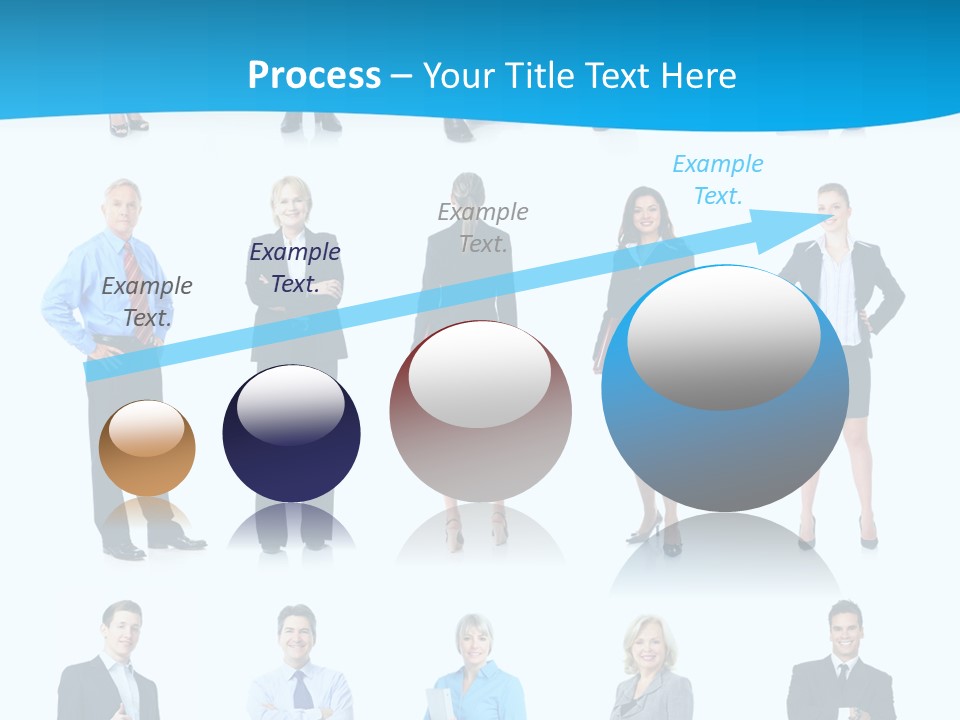 Process – Your Title Text Here

Example Text.

Example Text.

Example Text.

Example Text.